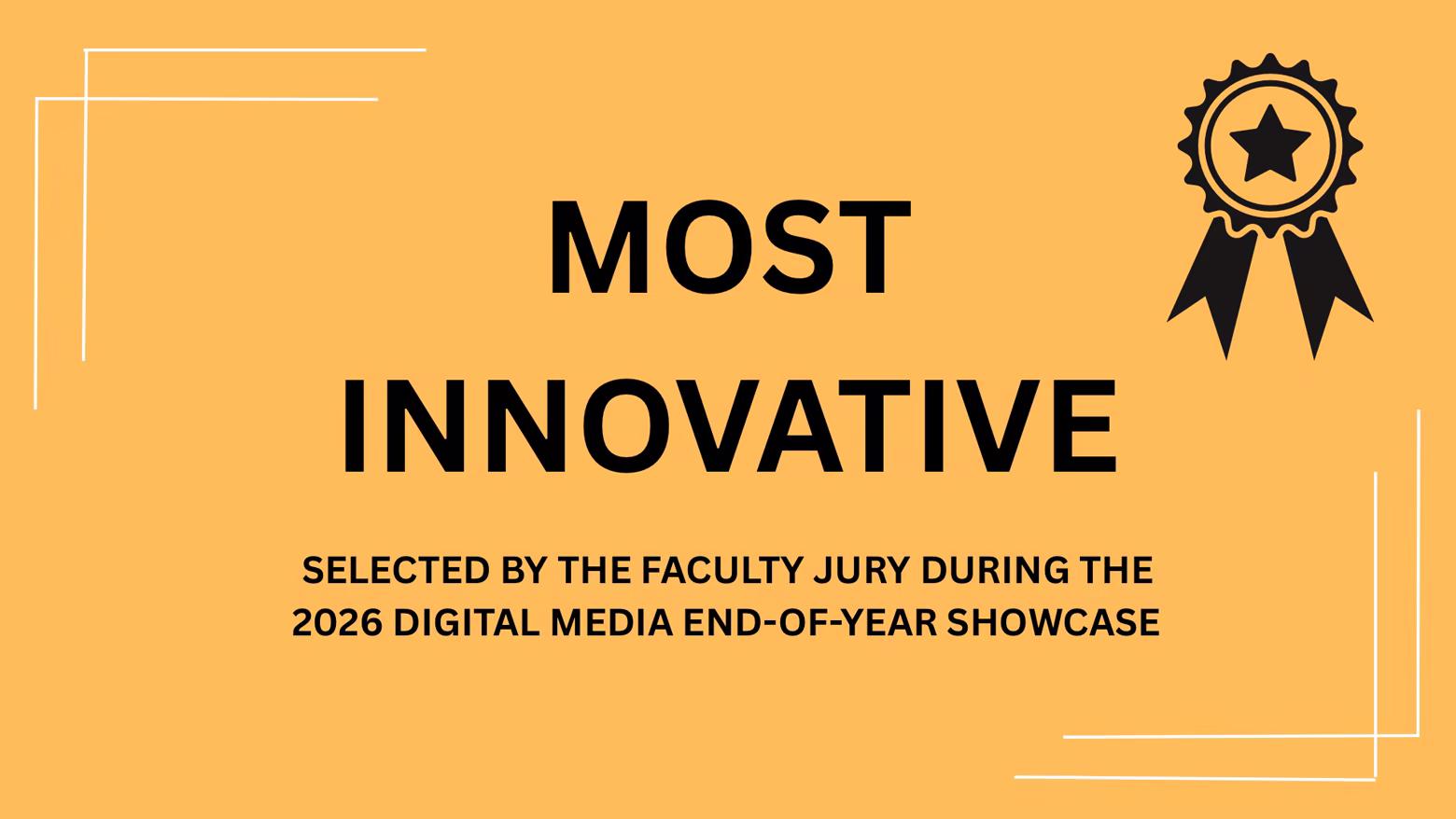 MOST INNOVATIVE

SELECTED BY THE FACULTY JURY DURING THE 2026 DIGITAL MEDIA END-OF-YEAR SHOWCASE